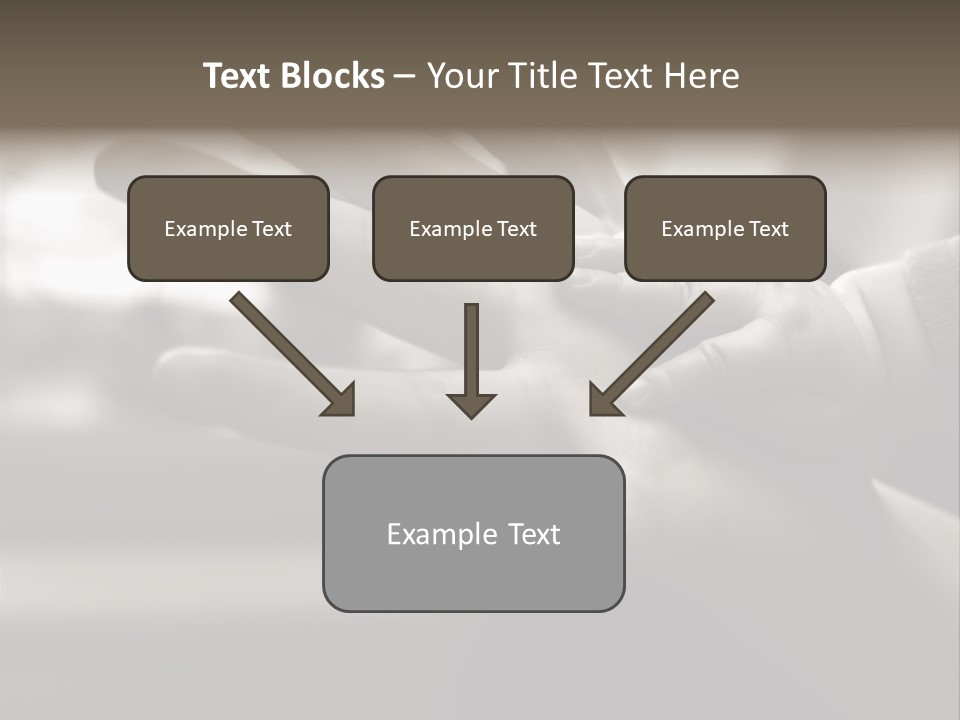 Text Blocks – Your Title Text Here

Example Text

Example Text

Example Text

Example Text